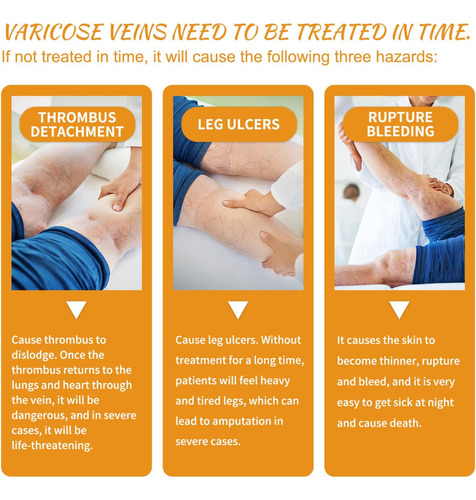 VARICOSE VEINS NEED TO BE TREATED IN TIME.
If not treated in time, it will cause the following three hazards:

THROMBUS DETACHMENT

Cause thrombus to dislodge. Once the thrombus returns to the lungs and heart through the vein, it will be dangerous, and in severe cases, it will be life-threatening.

LEG ULCERS

Cause leg ulcers. Without treatment for a long time, patients will feel heavy and tired legs, which can lead to amputation in severe cases.

RUPTURE BLEEDING

It causes the skin to become thinner, rupture and bleed, and it is very easy to get sick at night and cause death.